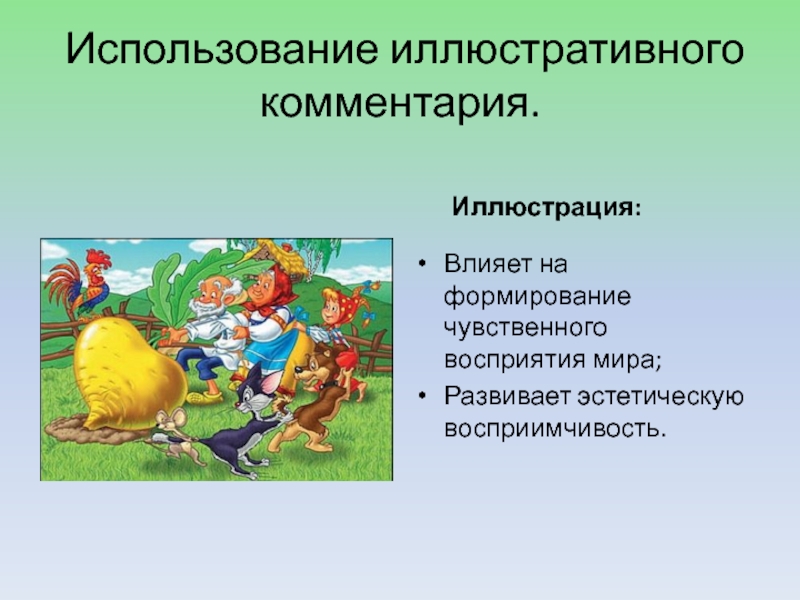 Использование иллюстративного комментария.

Иллюстрация:

• Влияет на формирование чувственного восприятия мира;
• Развивает эстетическую восприимчивость.